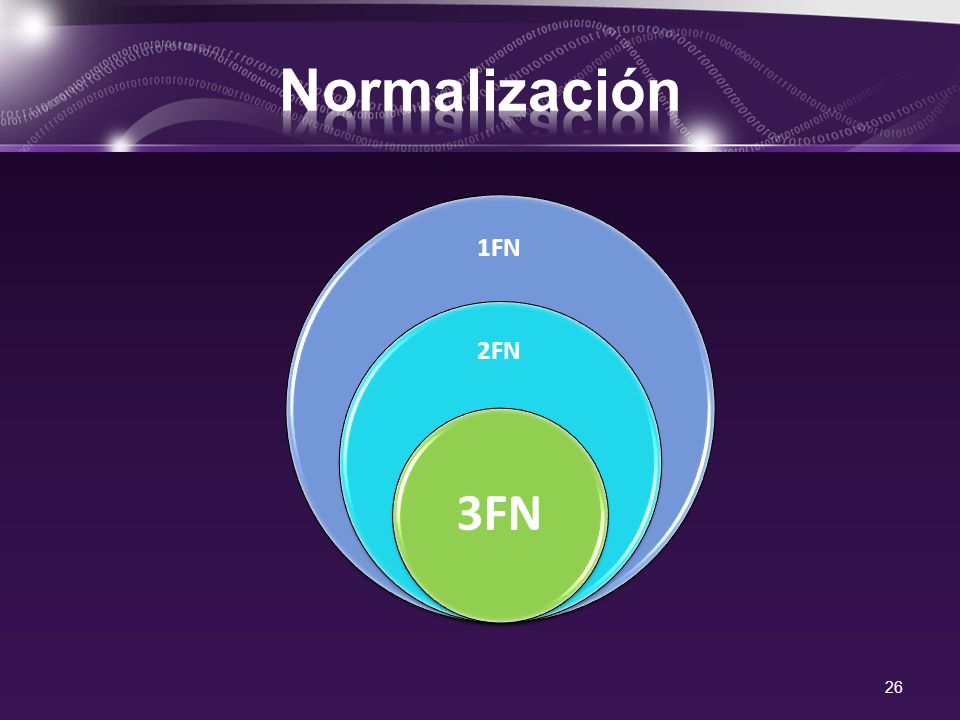 Normalización

1FN

2FN

3FN

26